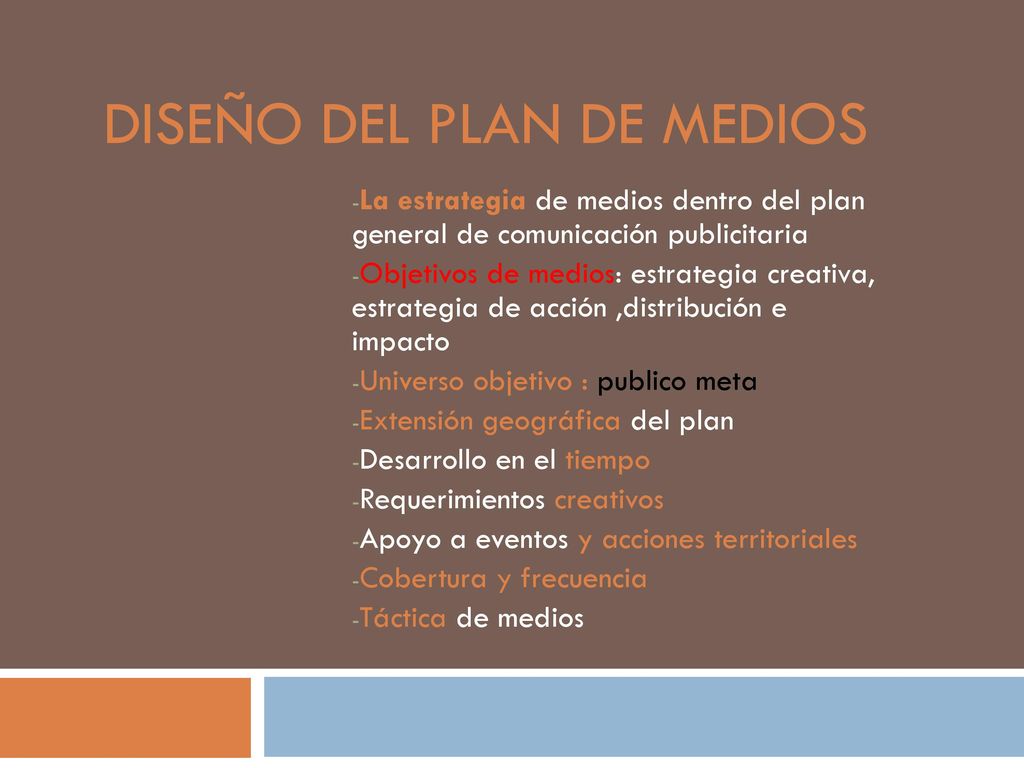 DISEÑO DEL PLAN DE MEDIOS

-La estrategia de medios dentro del plan general de comunicación publicitaria

-Objetivos de medios: estrategia creativa, estrategia de acción ,distribución e impacto

-Universo objetivo : publico meta

-Extensión geográfica del plan

-Desarrollo en el tiempo

-Requerimientos creativos

-Apoyo a eventos y acciones territoriales

-Cobertura y frecuencia

-Táctica de medios